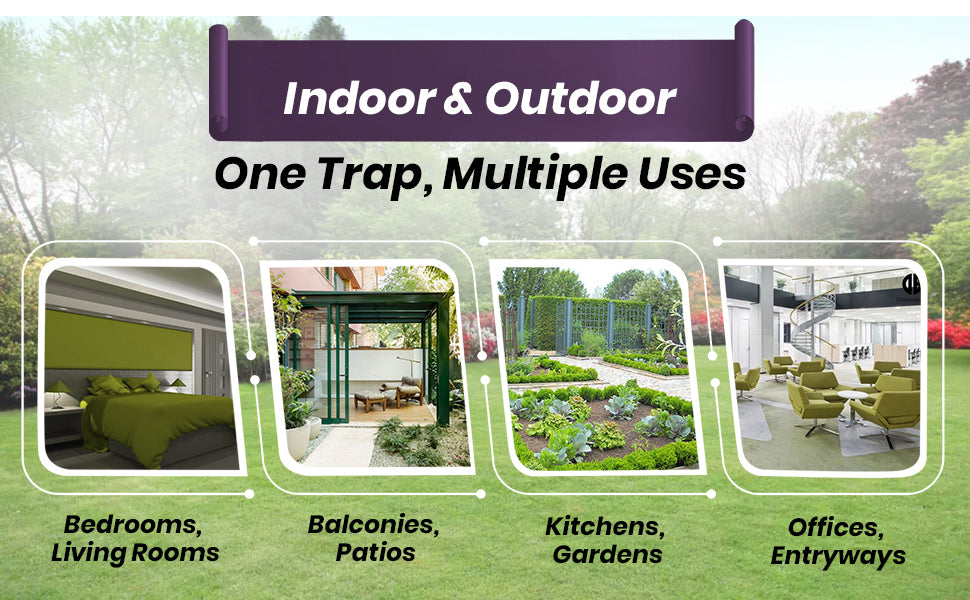 Indoor & Outdoor

One Trap, Multiple Uses

Bedrooms, Living Rooms

Balconies, Patios

Kitchens, Gardens

Offices, Entryways